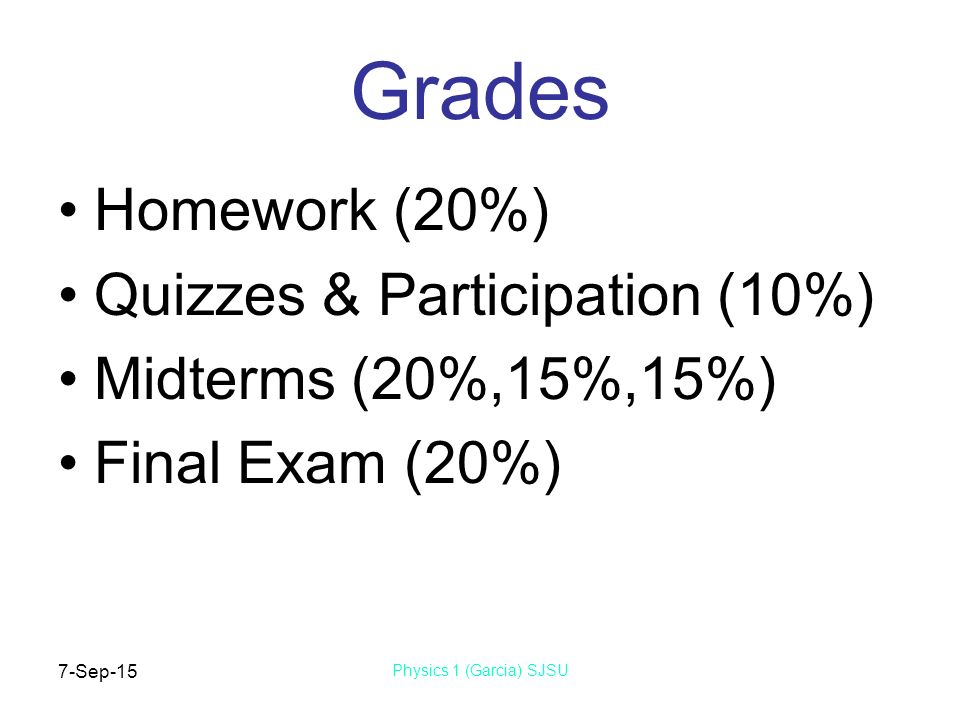 Grades

• Homework (20%)
• Quizzes & Participation (10%)
• Midterms (20%,15%,15%)
• Final Exam (20%)

7-Sep-15

Physics 1 (Garcia) SJSU